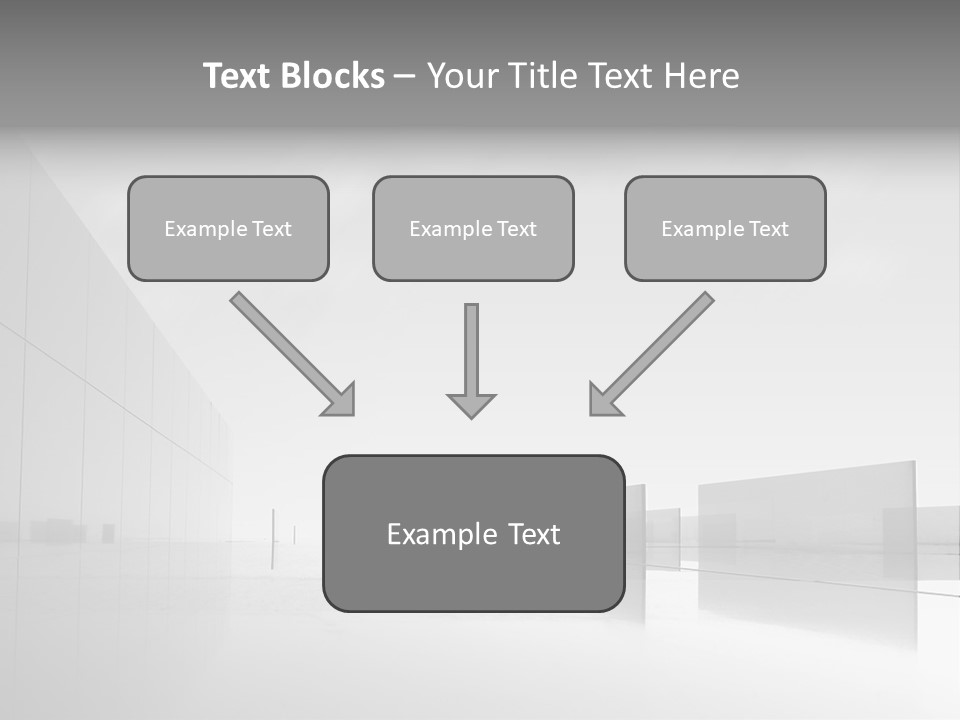 Text Blocks – Your Title Text Here

Example Text

Example Text

Example Text

Example Text